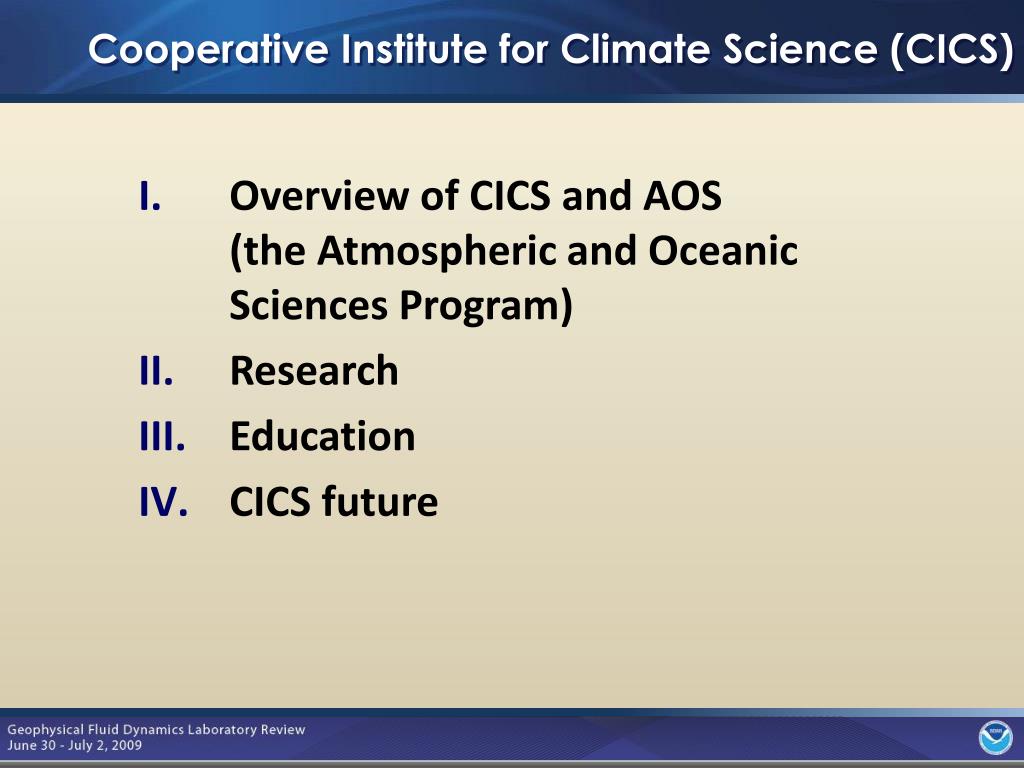 Cooperative Institute for Climate Science (CICS)

I. Overview of CICS and AOS (the Atmospheric and Oceanic Sciences Program)

II. Research

III. Education

IV. CICS future

Geophysical Fluid Dynamics Laboratory Review
June 30 - July 2, 2009

NOAA